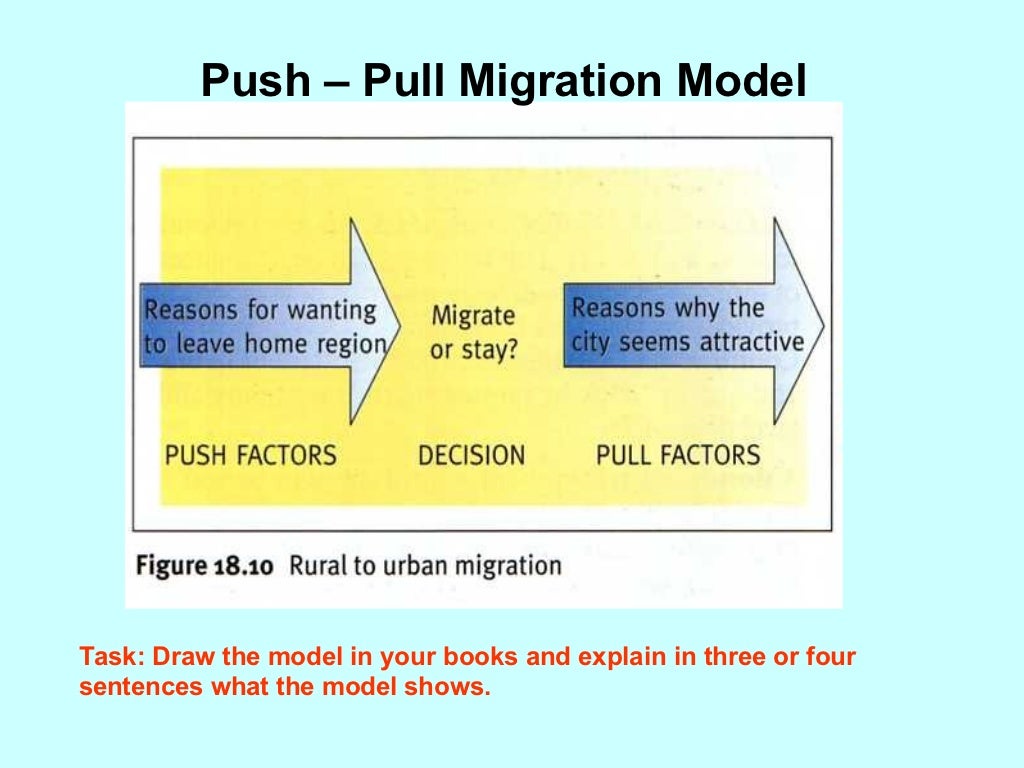 Push – Pull Migration Model

Reasons for wanting to leave home region

Migrate or stay?

Reasons why the city seems attractive

PUSH FACTORS

DECISION

PULL FACTORS

Figure 18.10 Rural to urban migration

Task: Draw the model in your books and explain in three or four sentences what the model shows.